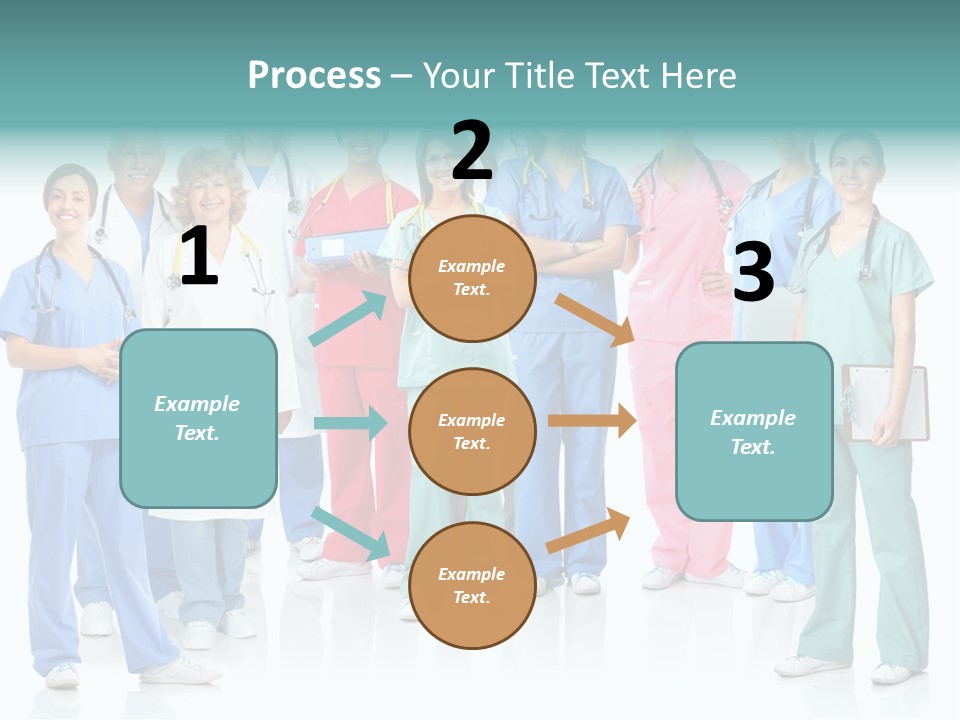 Process – Your Title Text Here

1

Example Text.

2

Example Text.

Example Text.

Example Text.

3

Example Text.